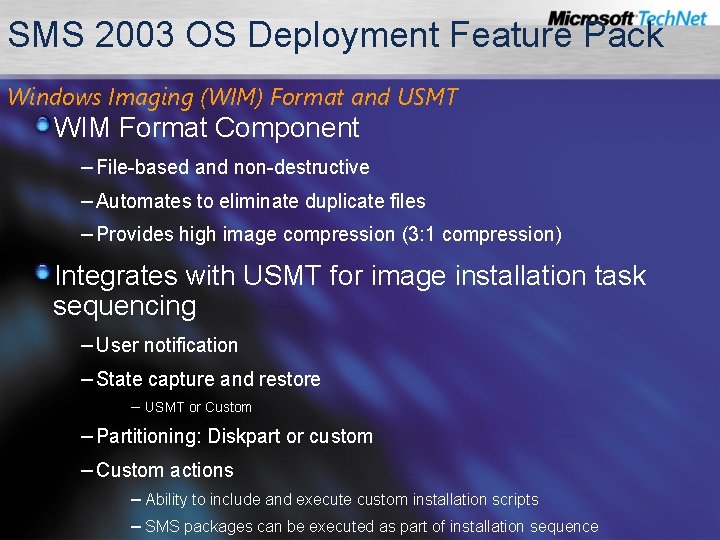 Microsoft TechNet

SMS 2003 OS Deployment Feature Pack

Windows Imaging (WIM) Format and USMT

WIM Format Component

– File-based and non-destructive

– Automates to eliminate duplicate files

– Provides high image compression (3:1 compression)

Integrates with USMT for image installation task sequencing

– User notification

– State capture and restore

– USMT or Custom

– Partitioning: Diskpart or custom

– Custom actions

– Ability to include and execute custom installation scripts

– SMS packages can be executed as part of installation sequence